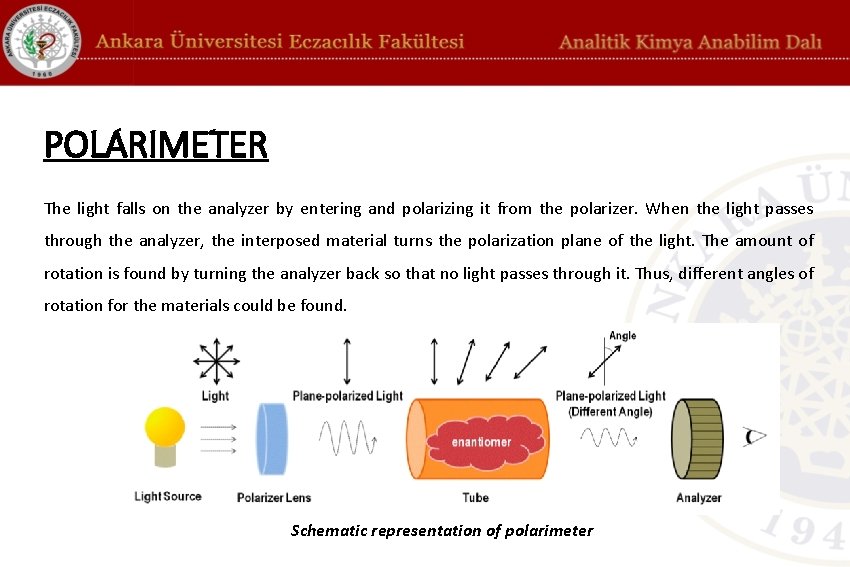 ANKARA ÜNİVERSİTESİ ECZACILIK FAKÜLTESİ
1960

Ankara Üniversitesi Eczacılık Fakültesi

Analitik Kimya Anabilim Dalı

POLARIMETER

The light falls on the analyzer by entering and polarizing it from the polarizer. When the light passes through the analyzer, the interposed material turns the polarization plane of the light. The amount of rotation is found by turning the analyzer back so that no light passes through it. Thus, different angles of rotation for the materials could be found.

Light

Plane-polarized Light

Angle

Plane-polarized Light (Different Angle)

enantiomer

Light Source

Polarizer Lens

Tube

Analyzer

Schematic representation of polarimeter